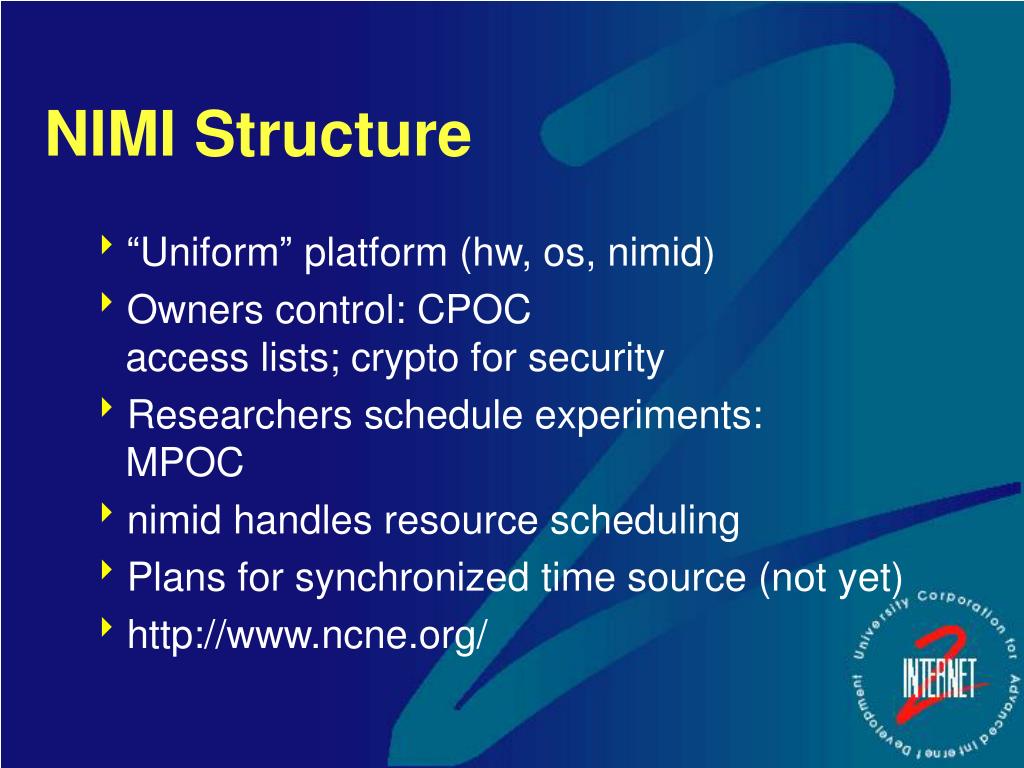 NIMI Structure

“Uniform” platform (hw, os, nimid)

Owners control: CPOC access lists; crypto for security

Researchers schedule experiments: MPOC

nimid handles resource scheduling

Plans for synchronized time source (not yet)

http://www.ncne.org/

University Corporation for Advanced Internet Development

INTERNET 2